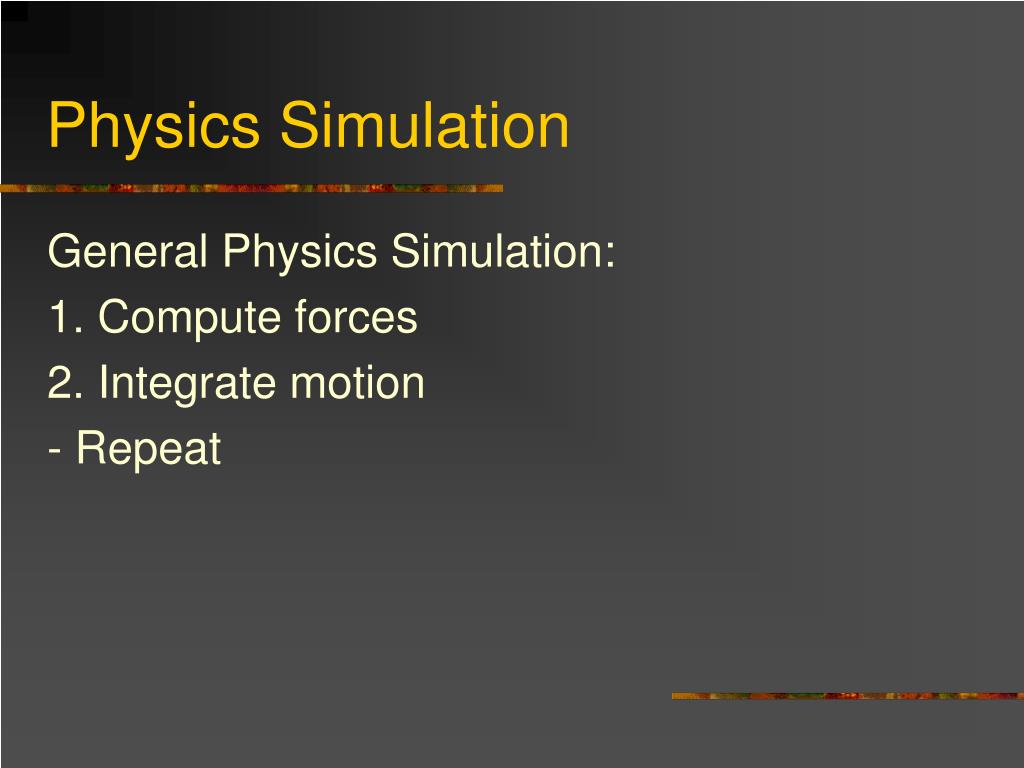 Physics Simulation

General Physics Simulation:

1. Compute forces

2. Integrate motion

- Repeat